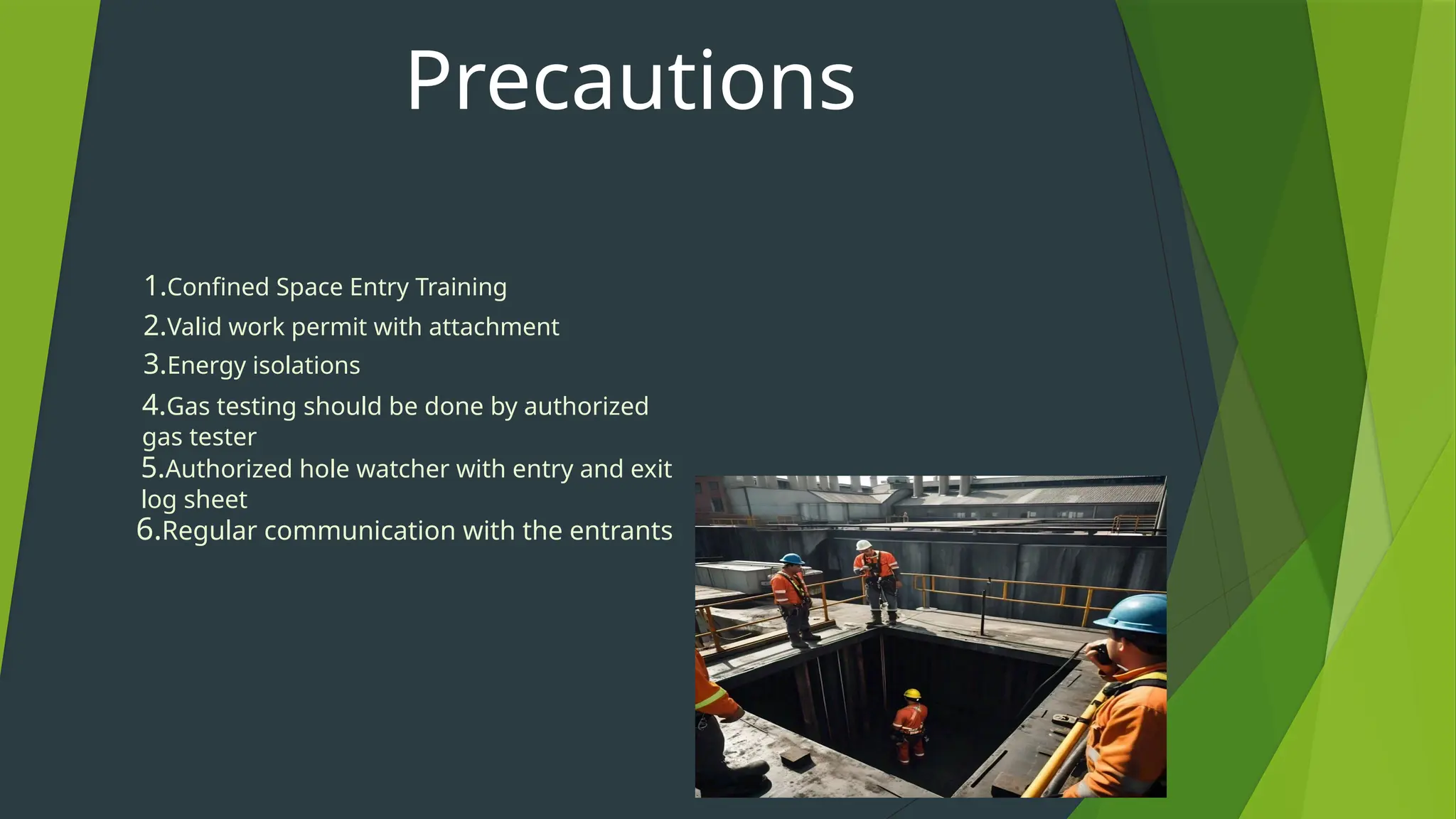 Precautions

1.Confined Space Entry Training
2.Valid work permit with attachment
3.Energy isolations
4.Gas testing should be done by authorized gas tester
5.Authorized hole watcher with entry and exit log sheet
6.Regular communication with the entrants